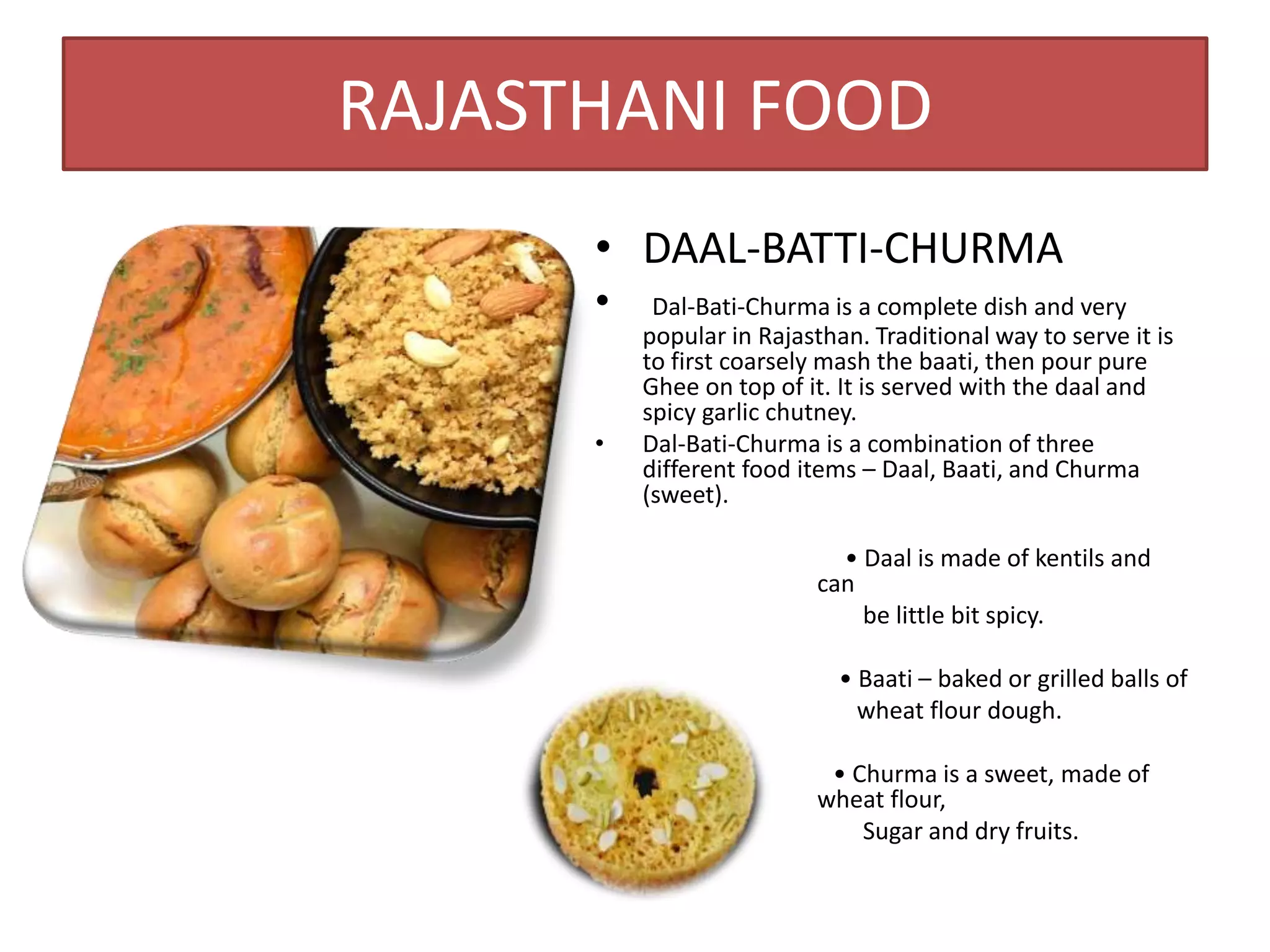 RAJASTHANI FOOD

• DAAL-BATTI-CHURMA

• Dal-Bati-Churma is a complete dish and very popular in Rajasthan. Traditional way to serve it is to first coarsely mash the baati, then pour pure Ghee on top of it. It is served with the daal and spicy garlic chutney.

• Dal-Bati-Churma is a combination of three different food items – Daal, Baati, and Churma (sweet).

• Daal is made of kentils and can
be little bit spicy.

• Baati – baked or grilled balls of wheat flour dough.

• Churma is a sweet, made of wheat flour,
Sugar and dry fruits.